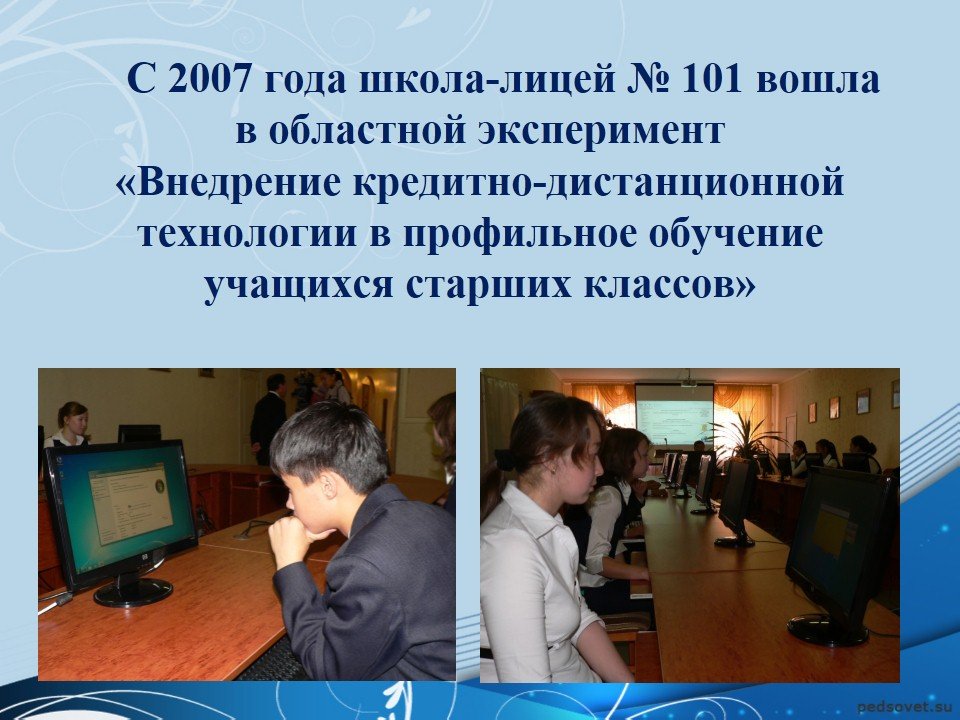 С 2007 года школа-лицей № 101 вошла в областной эксперимент «Внедрение кредитно-дистанционной технологии в профильное обучение учащихся старших классов»

pedsovet.su